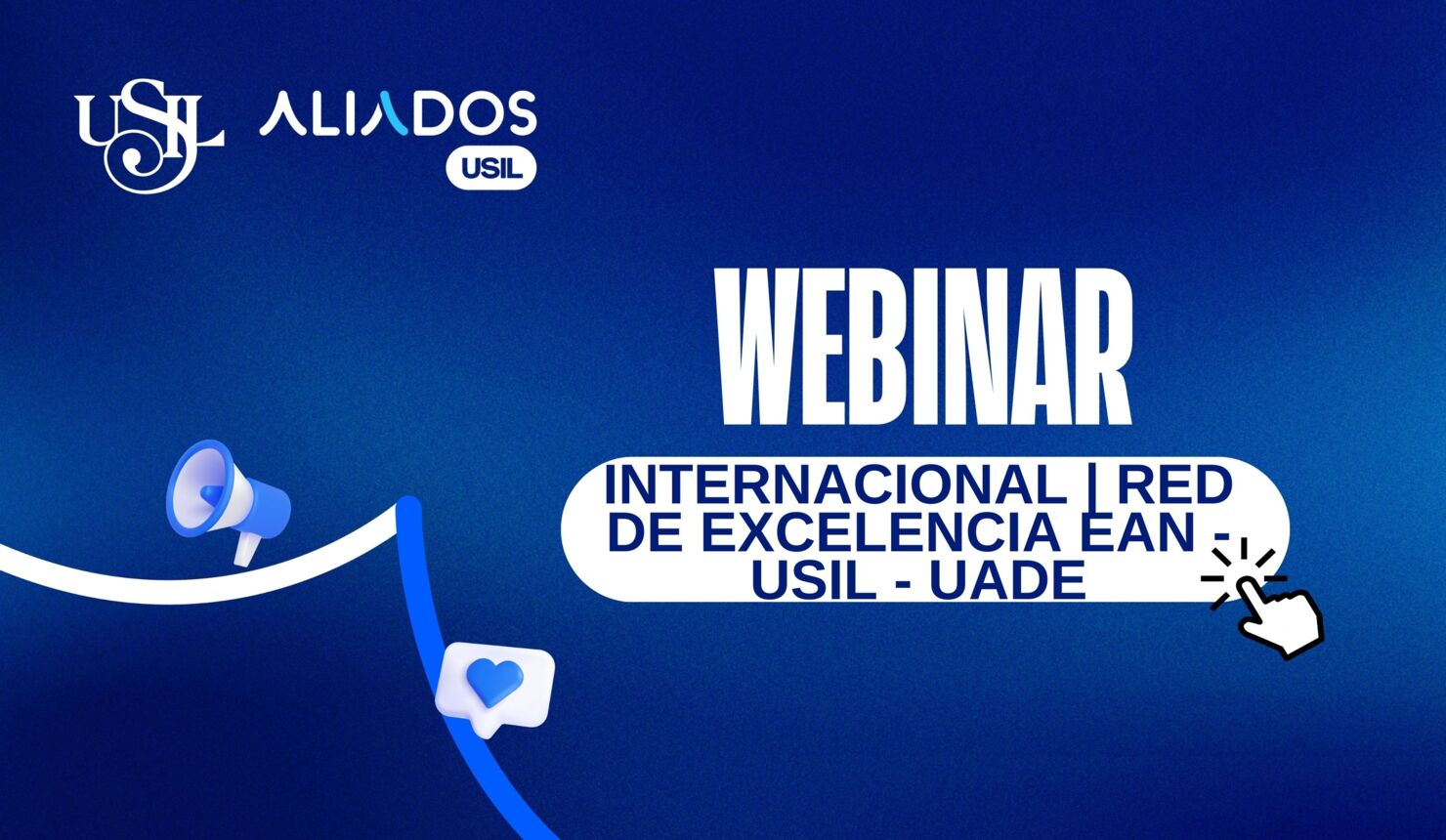 USIL

ALIADOS
USIL

WEBINAR

INTERNACIONAL | RED DE EXCELENCIA EAN - USIL - UADE